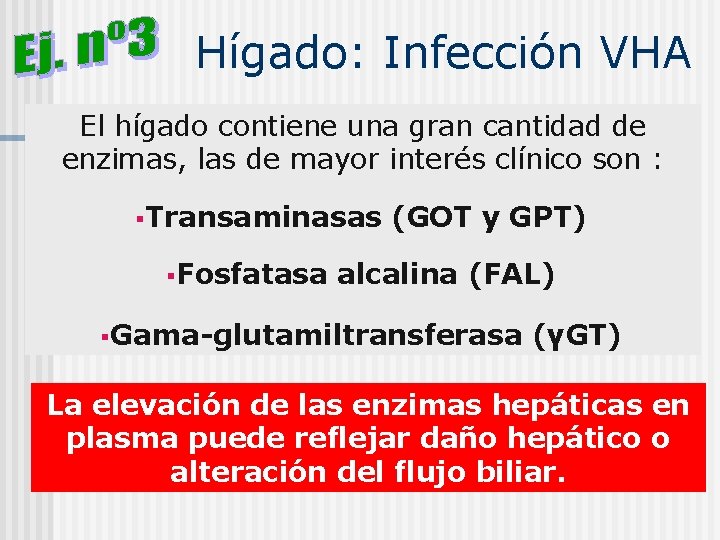 Ej. nº3 Hígado: Infección VHA

El hígado contiene una gran cantidad de enzimas, las de mayor interés clínico son :

▪Transaminasas (GOT y GPT)

▪Fosfatasa alcalina (FAL)

▪Gama-glutamiltransferasa (γGT)

La elevación de las enzimas hepáticas en plasma puede reflejar daño hepático o alteración del flujo biliar.